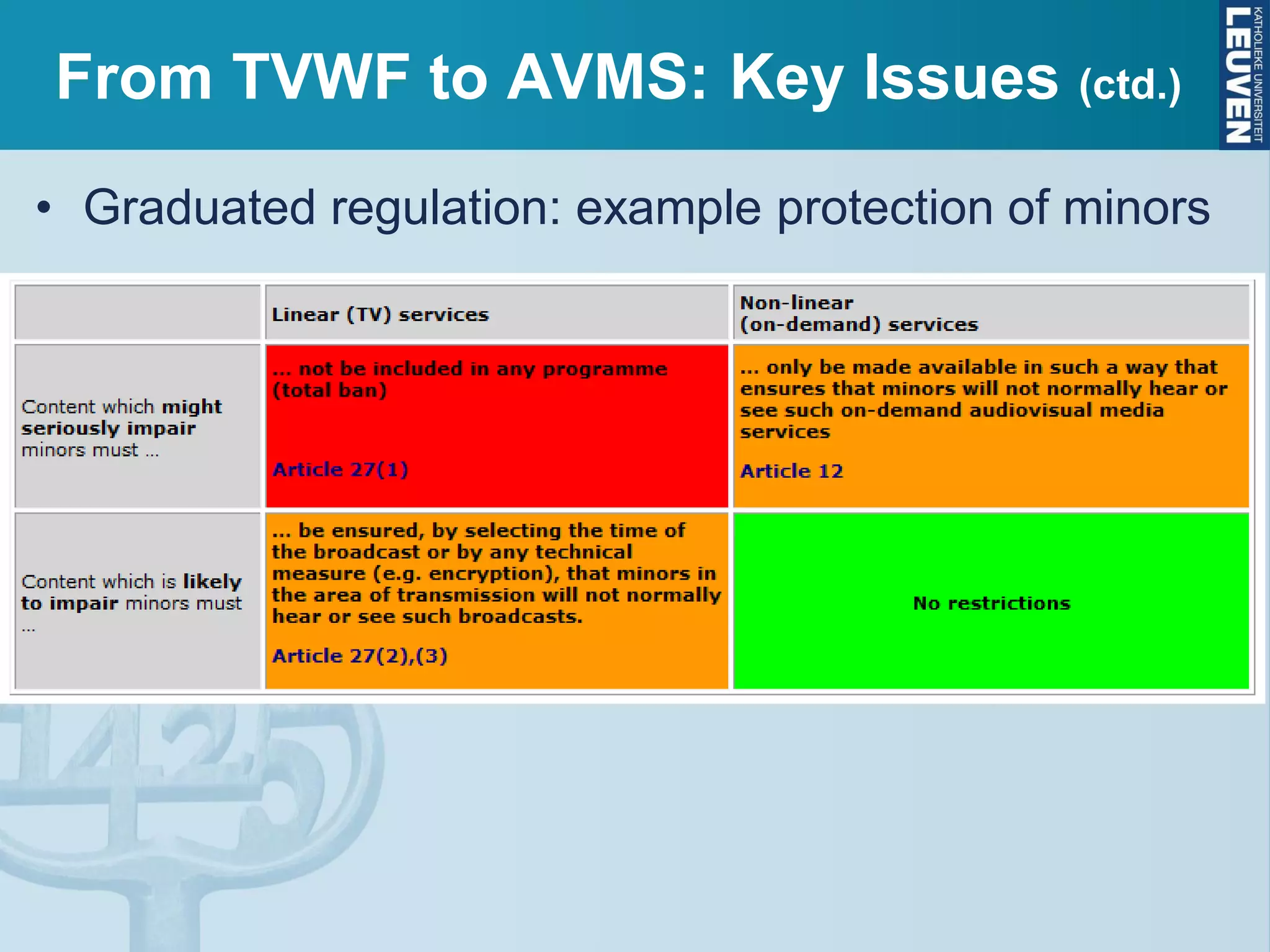 From TVWF to AVMS: Key Issues (ctd.)

KATHOLIEKE UNIVERSITEIT LEUVEN

• Graduated regulation: example protection of minors

| | Linear (TV) services | Non-linear (on-demand) services |
|---|---|---|
| Content which might seriously impair minors must ... | ... not be included in any programme (total ban) Article 27(1) | ... only be made available in such a way that ensures that minors will not normally hear or see such on-demand audiovisual media services Article 12 |
| Content which is likely to impair minors must ... | ... be ensured, by selecting the time of the broadcast or by any technical measure (e.g. encryption), that minors in the area of transmission will not normally hear or see such broadcasts. Article 27(2),(3) | No restrictions |

1425